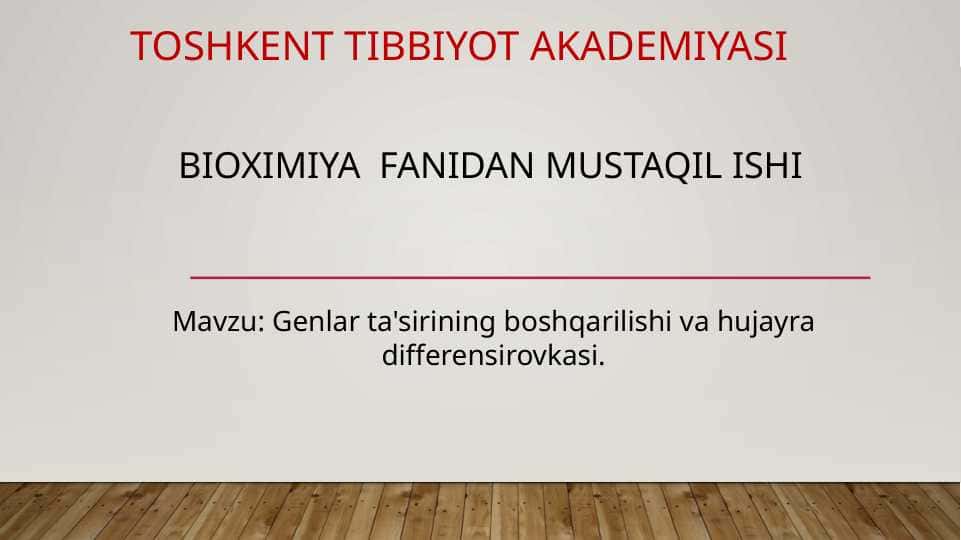 TOSHKENT TIBBIYOT AKADEMIYASI

BIOXIMIYA FANIDAN MUSTAQIL ISHI

Mavzu: Genlar ta'sirining boshqarilishi va hujayra differensirovkasi.